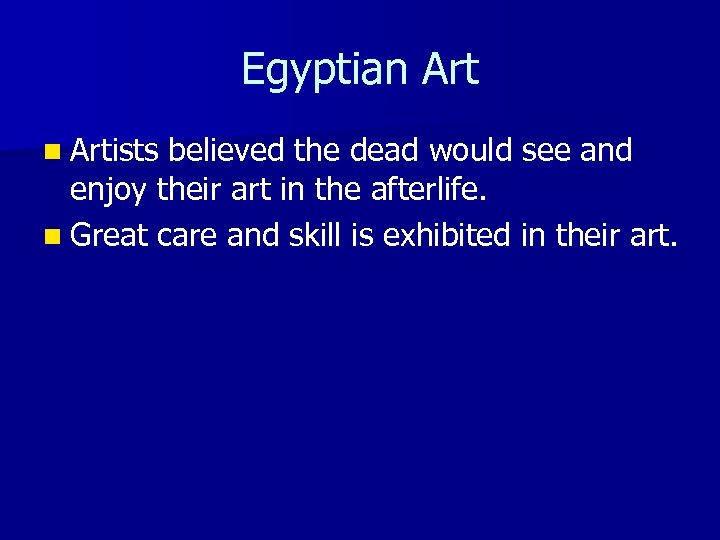 Egyptian Art

- Artists believed the dead would see and enjoy their art in the afterlife.
- Great care and skill is exhibited in their art.